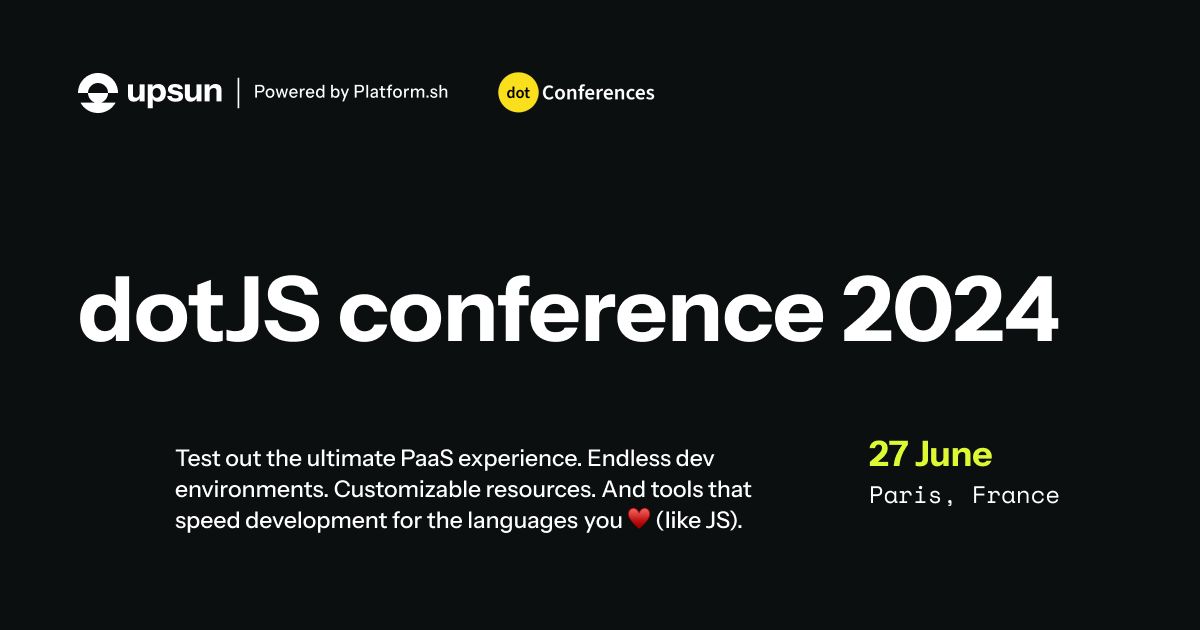 upsun | Powered by Platform.sh

dot Conferences

dotJS conference 2024

Test out the ultimate PaaS experience. Endless dev environments. Customizable resources. And tools that speed development for the languages you ❤️ (like JS).

27 June
Paris, France